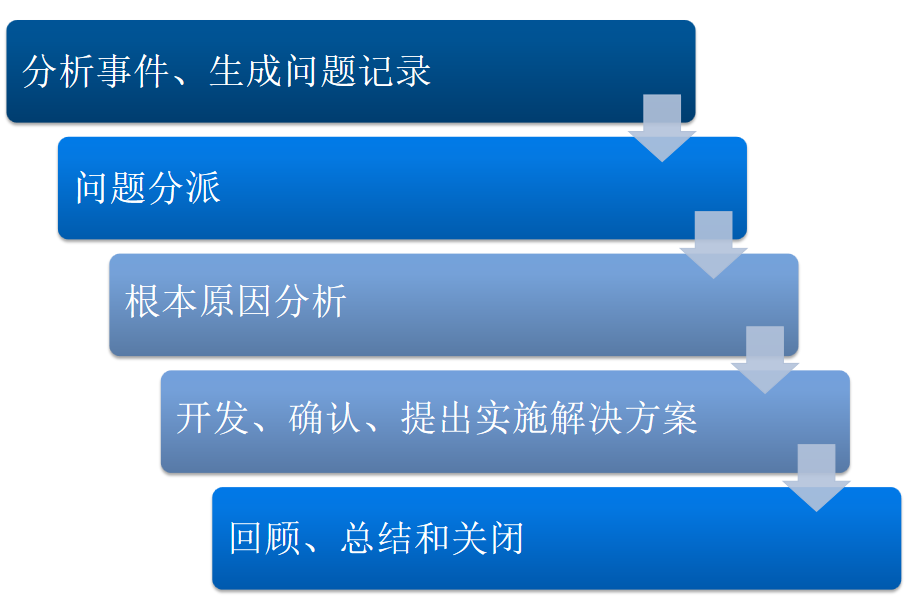 分析事件、生成问题记录

问题分派

根本原因分析

开发、确认、提出实施解决方案

回顾、总结和关闭